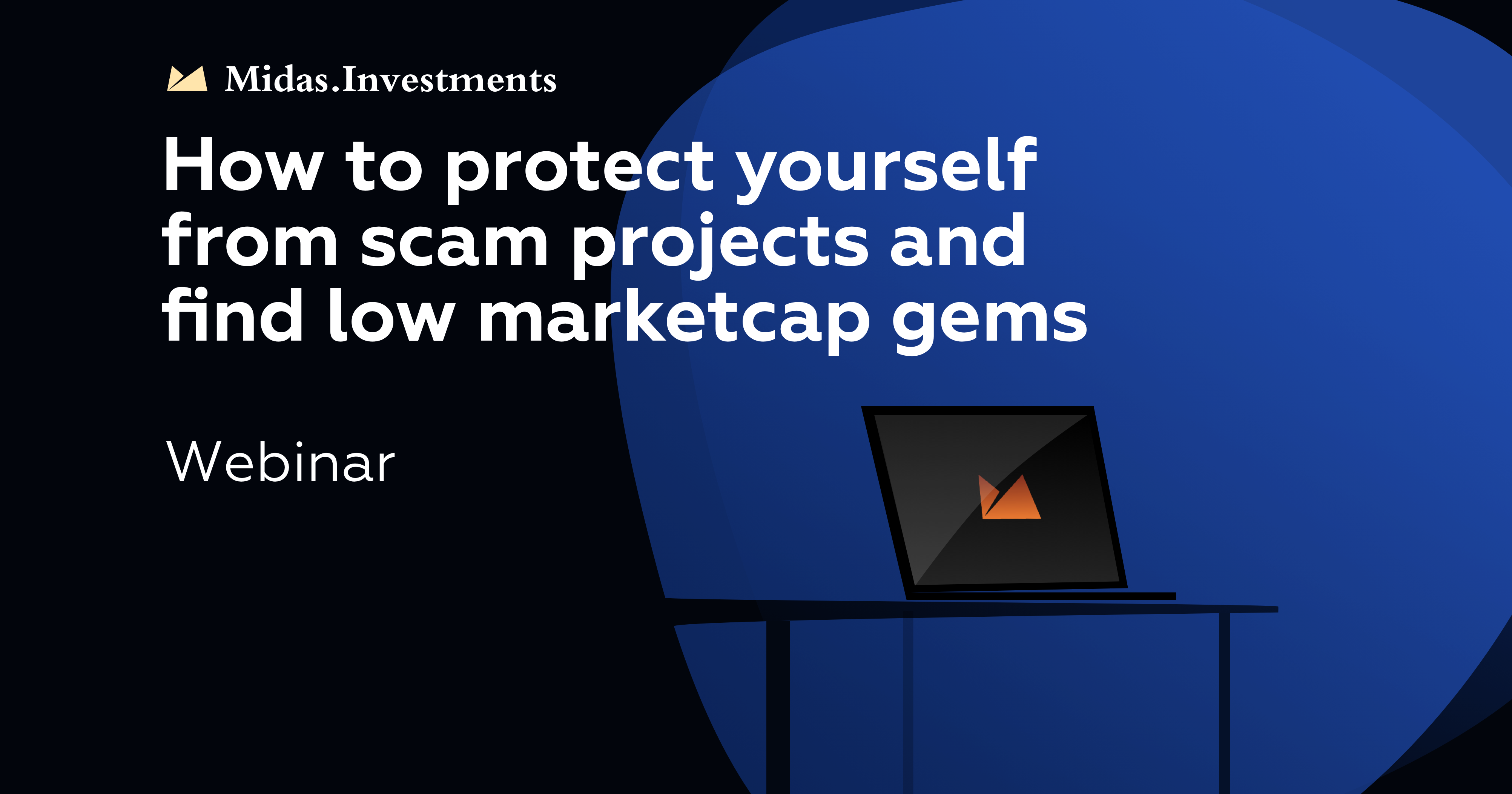 Midas.Investments

How to protect yourself from scam projects and find low marketcap gems

Webinar